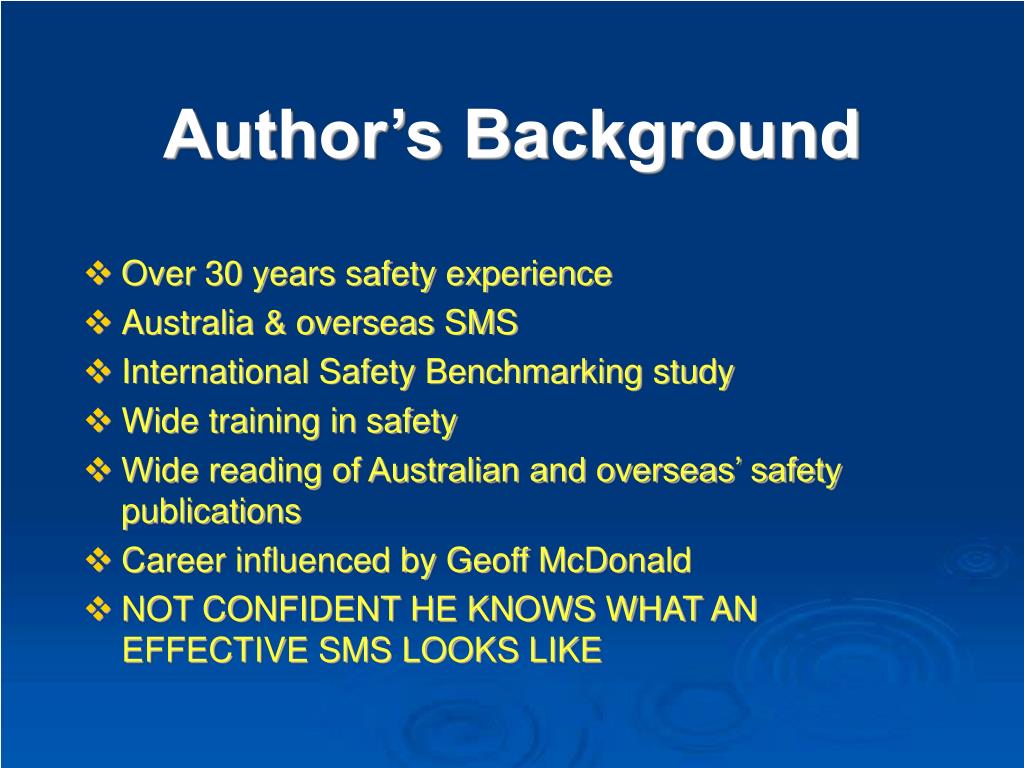 Author’s Background

❖ Over 30 years safety experience
❖ Australia & overseas SMS
❖ International Safety Benchmarking study
❖ Wide training in safety
❖ Wide reading of Australian and overseas’ safety publications
❖ Career influenced by Geoff McDonald
❖ NOT CONFIDENT HE KNOWS WHAT AN EFFECTIVE SMS LOOKS LIKE